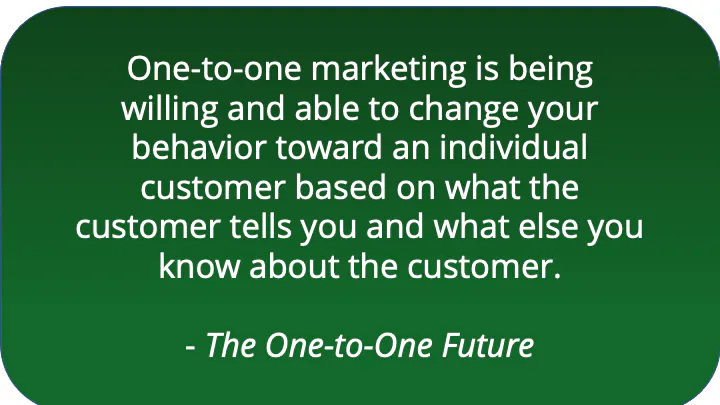 One-to-one marketing is being willing and able to change your behavior toward an individual customer based on what the customer tells you and what else you know about the customer.

- The One-to-One Future